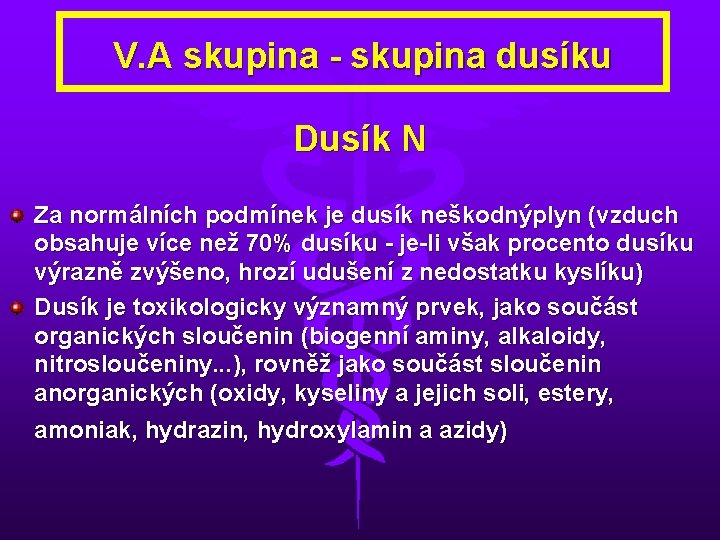 V.A skupina - skupina dusíku

Dusík N

Za normálních podmínek je dusík neškodnýplyn (vzduch obsahuje více než 70% dusíku - je-li však procento dusíku výrazně zvýšeno, hrozí udušení z nedostatku kyslíku)

Dusík je toxikologicky významný prvek, jako součást organických sloučenin (biogenní aminy, alkaloidy, nitrosloučeniny...), rovněž jako součást sloučenin anorganických (oxidy, kyseliny a jejich soli, estery, amoniak, hydrazin, hydroxylamin a azidy)